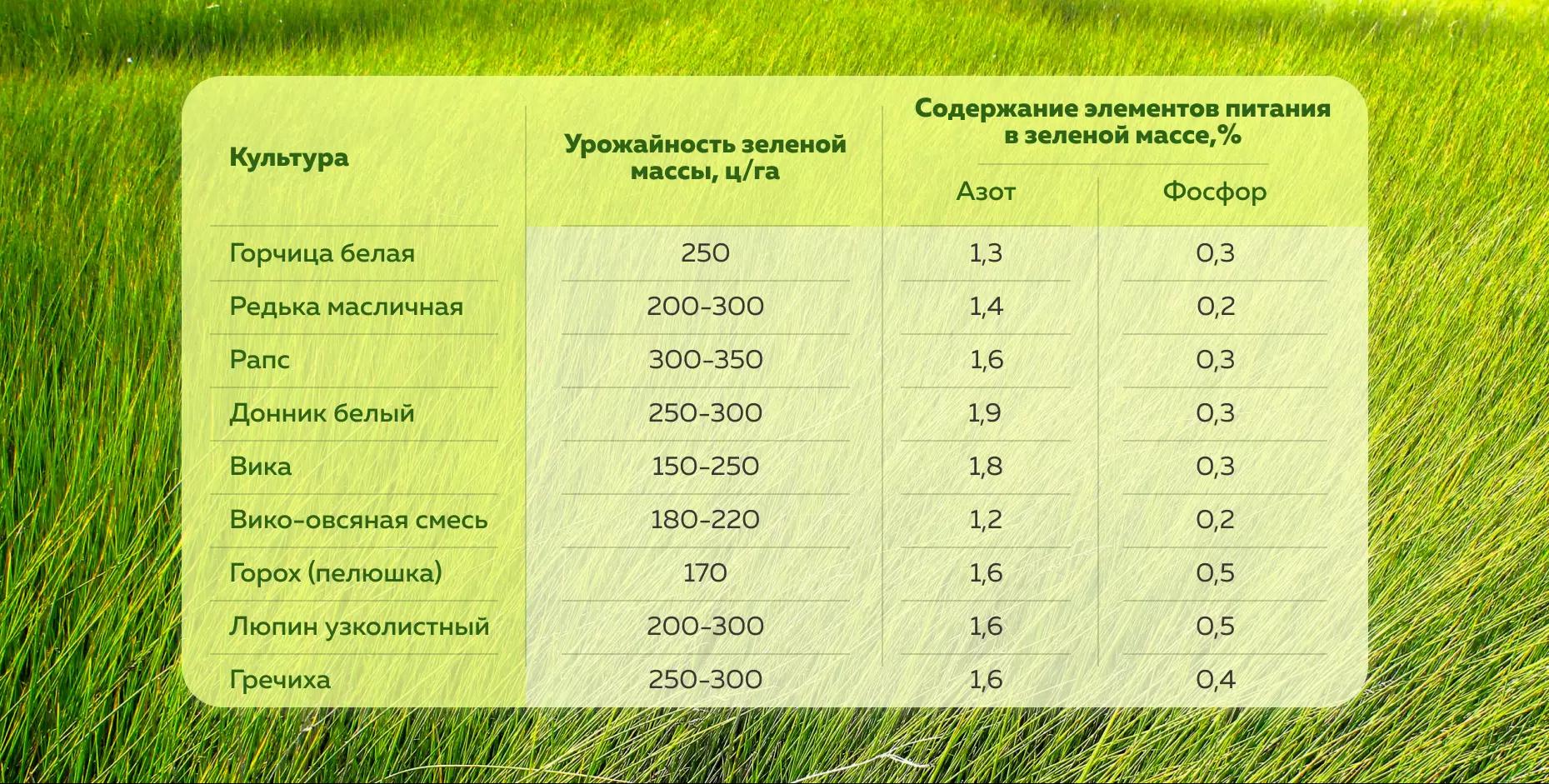 | Культура | Урожайность зеленой массы, ц/га | Содержание элементов питания в зеленой массе,% Азот | Содержание элементов питания в зеленой массе,% Фосфор |
|---|---|---|---|
| Горчица белая | 250 | 1,3 | 0,3 |
| Редька масличная | 200-300 | 1,4 | 0,2 |
| Рапс | 300-350 | 1,6 | 0,3 |
| Донник белый | 250-300 | 1,9 | 0,3 |
| Вика | 150-250 | 1,8 | 0,3 |
| Вико-овсяная смесь | 180-220 | 1,2 | 0,2 |
| Горох (пелюшка) | 170 | 1,6 | 0,5 |
| Люпин узколистный | 200-300 | 1,6 | 0,5 |
| Гречиха | 250-300 | 1,6 | 0,4 |